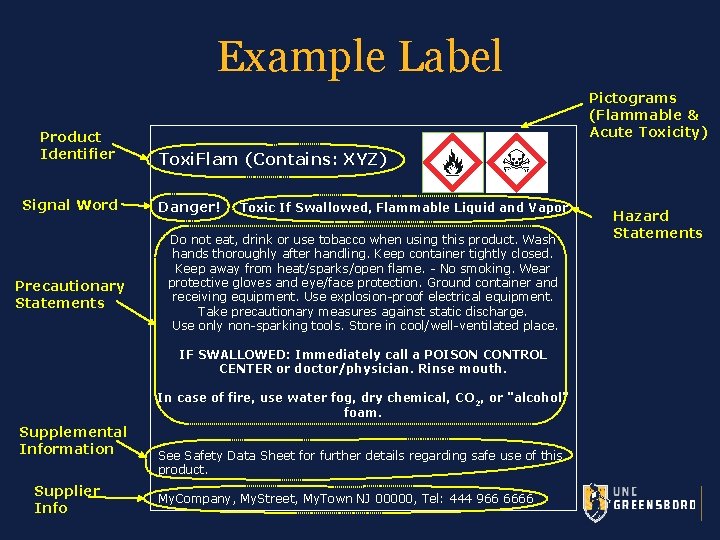 Example Label

Pictograms (Flammable & Acute Toxicity)

Product Identifier

ToxiFlam (Contains: XYZ)

Signal Word

Danger!

Toxic If Swallowed, Flammable Liquid and Vapor

Hazard Statements

Precautionary Statements

Do not eat, drink or use tobacco when using this product. Wash hands thoroughly after handling. Keep container tightly closed. Keep away from heat/sparks/open flame. - No smoking. Wear protective gloves and eye/face protection. Ground container and receiving equipment. Use explosion-proof electrical equipment. Take precautionary measures against static discharge. Use only non-sparking tools. Store in cool/well-ventilated place.

IF SWALLOWED: Immediately call a POISON CONTROL CENTER or doctor/physician. Rinse mouth.

In case of fire, use water fog, dry chemical, $CO_2$, or "alcohol" foam.

Supplemental Information

See Safety Data Sheet for further details regarding safe use of this product.

Supplier Info

MyCompany, MyStreet, MyTown NJ 00000, Tel: 444 966 6666

UNC GREENSBORO